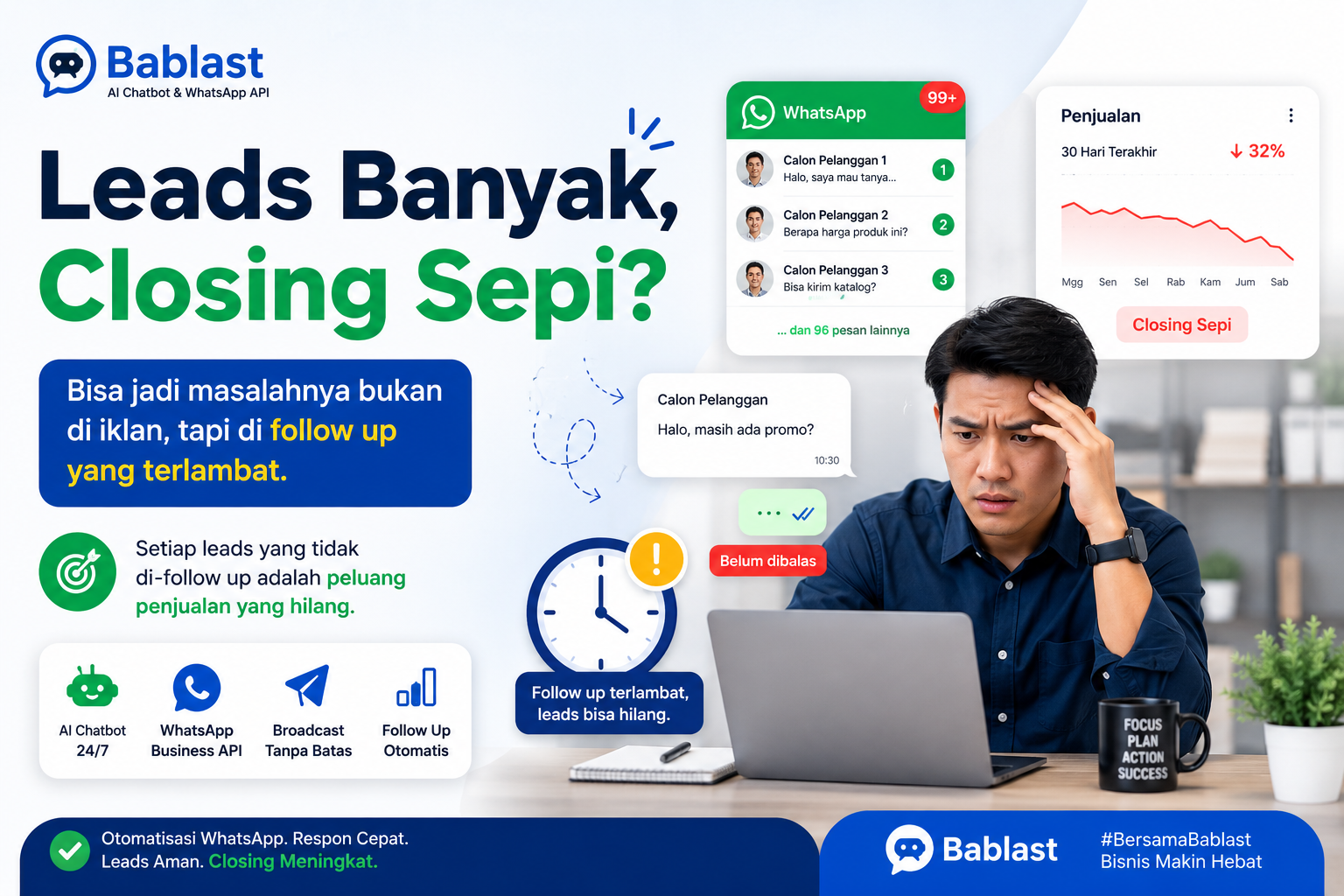 Bablast
AI Chatbot & WhatsApp API

Leads Banyak, Closing Sepi?

Bisa jadi masalahnya bukan di iklan, tapi di follow up yang terlambat.

Setiap leads yang tidak di-follow up adalah peluang penjualan yang hilang.

AI Chatbot 24/7
WhatsApp Business API
Broadcast Tanpa Batas
Follow Up Otomatis

WhatsApp
99+
Calon Pelanggan 1
Halo, saya mau tanya...
1
Calon Pelanggan 2
Berapa harga produk ini?
2
Calon Pelanggan 3
Bisa kirim katalog?
3
... dan 96 pesan lainnya

Penjualan
30 Hari Terakhir
↓ 32%
Mgg Sen Sel Rab Kam Jum Sab
Closing Sepi

Calon Pelanggan
Halo, masih ada promo?
10:30

...

Belum dibalas

Follow up terlambat, leads bisa hilang.

FOCUS PLAN ACTION SUCCESS

Otomatisasi WhatsApp. Respon Cepat. Leads Aman. Closing Meningkat.

Bablast
#BersamaBablast
Bisnis Makin Hebat